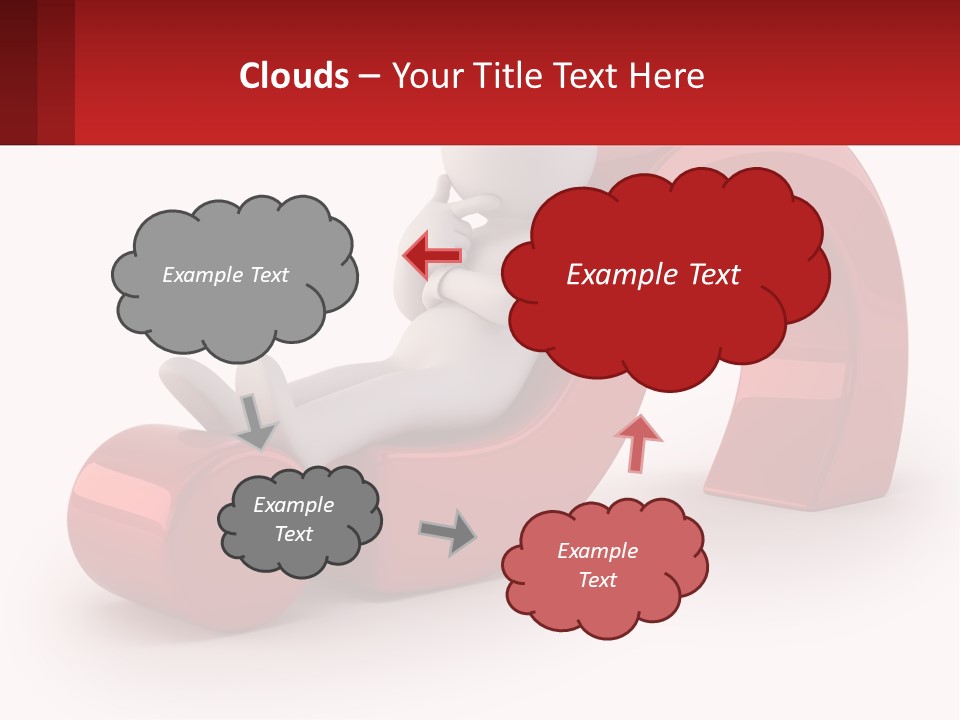 Clouds – Your Title Text Here

Example Text

Example Text

Example Text

Example Text